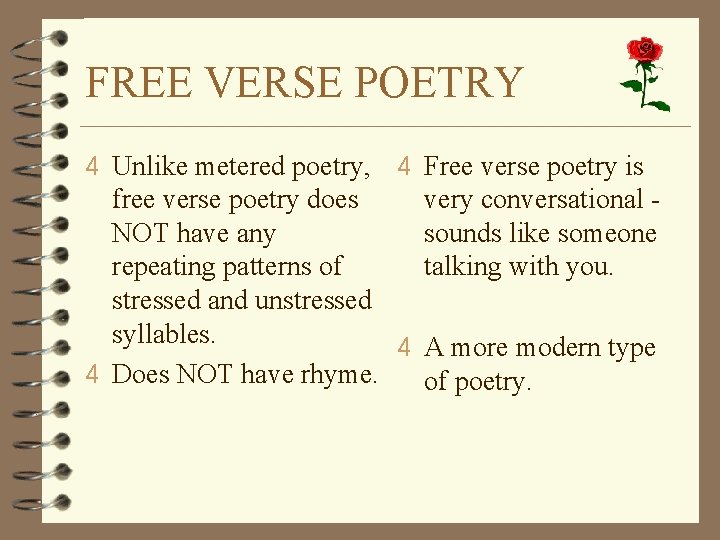 FREE VERSE POETRY

4 Unlike metered poetry, free verse poetry does NOT have any repeating patterns of stressed and unstressed syllables.

4 Does NOT have rhyme.

4 Free verse poetry is very conversational - sounds like someone talking with you.

4 A more modern type of poetry.